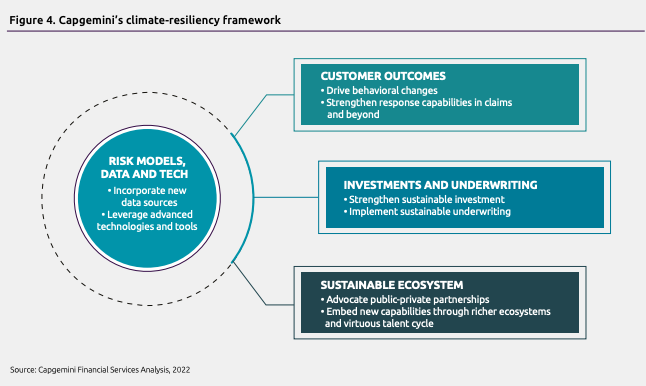 Figure 4. Capgemini's climate-resiliency framework

RISK MODELS, DATA AND TECH
• Incorporate new data sources
• Leverage advanced technologies and tools

CUSTOMER OUTCOMES
• Drive behavioral changes
• Strengthen response capabilities in claims and beyond

INVESTMENTS AND UNDERWRITING
• Strengthen sustainable investment
• Implement sustainable underwriting

SUSTAINABLE ECOSYSTEM
• Advocate public-private partnerships
• Embed new capabilities through richer ecosystems and virtuous talent cycle

Source: Capgemini Financial Services Analysis, 2022